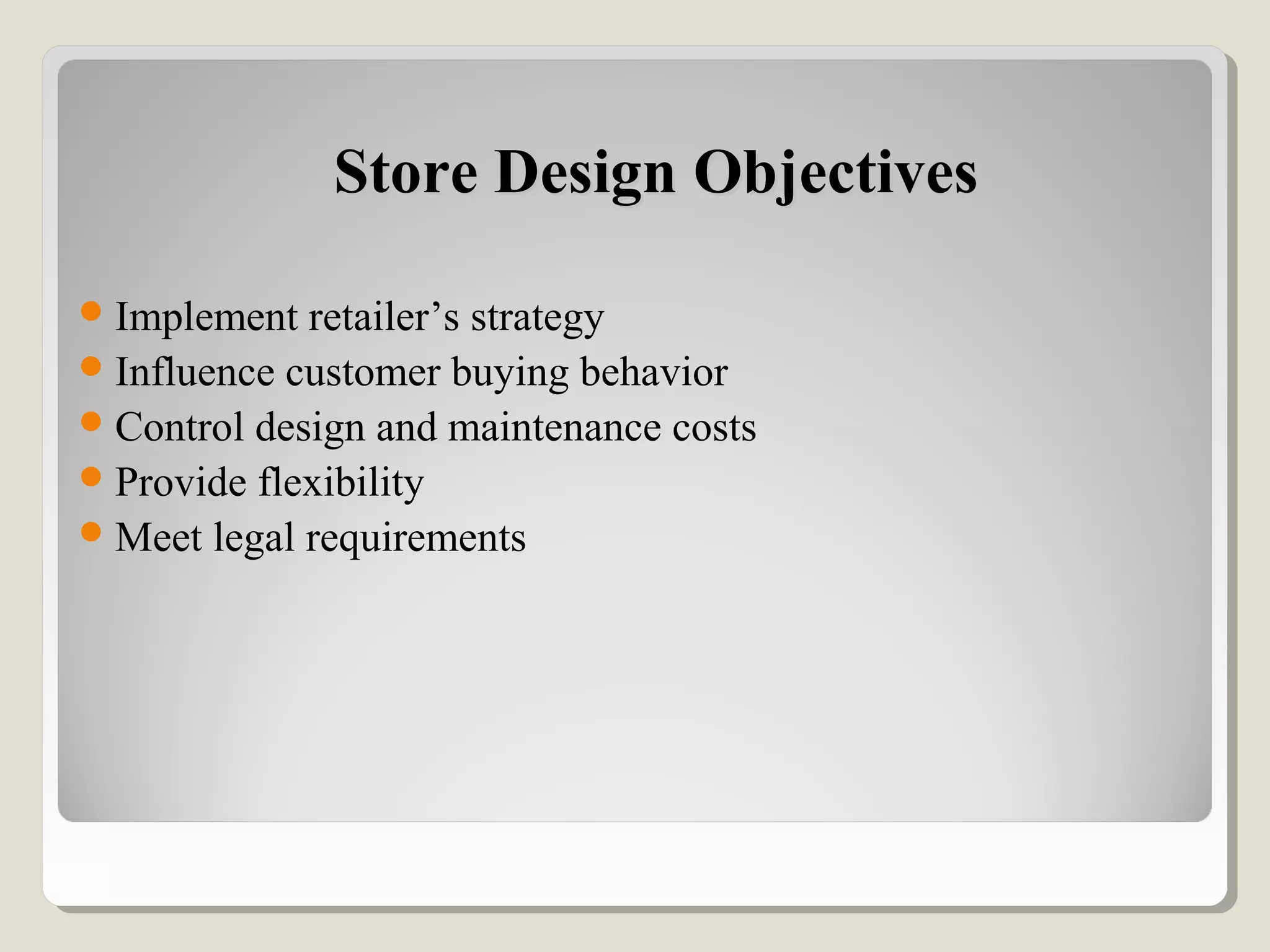 Store Design Objectives

- Implement retailer’s strategy
- Influence customer buying behavior
- Control design and maintenance costs
- Provide flexibility
- Meet legal requirements